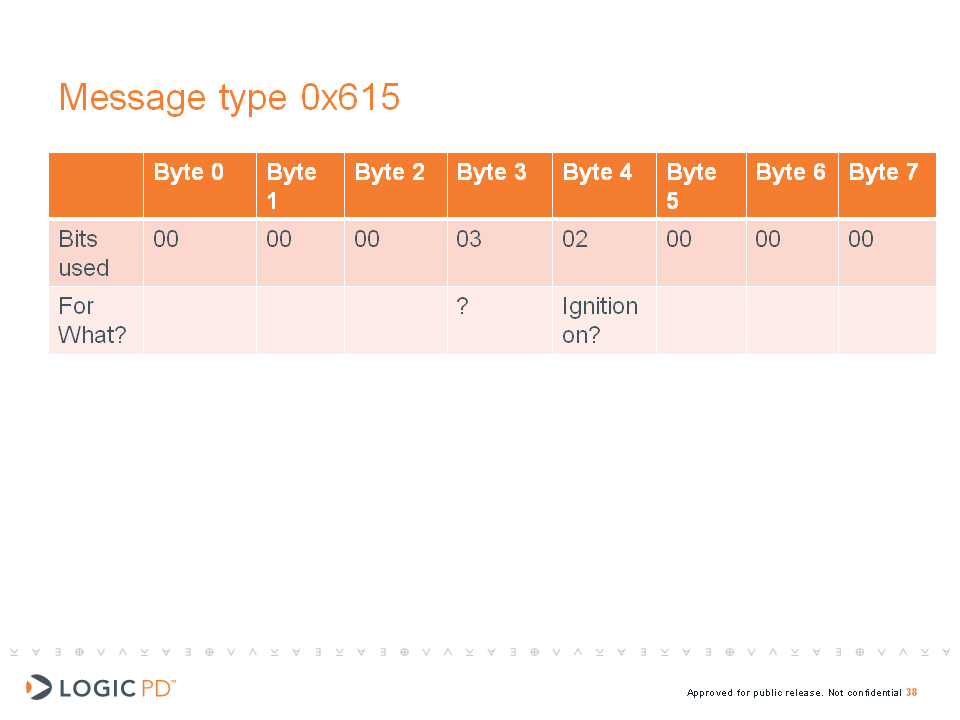 Message type 0x615

| | Byte 0 | Byte 1 | Byte 2 | Byte 3 | Byte 4 | Byte 5 | Byte 6 | Byte 7 |
|---|---|---|---|---|---|---|---|---|
| Bits used | 00 | 00 | 00 | 03 | 02 | 00 | 00 | 00 |
| For What? | | | | ? | Ignition on? | | | |

LOGIC PD™

Approved for public release. Not confidential 38